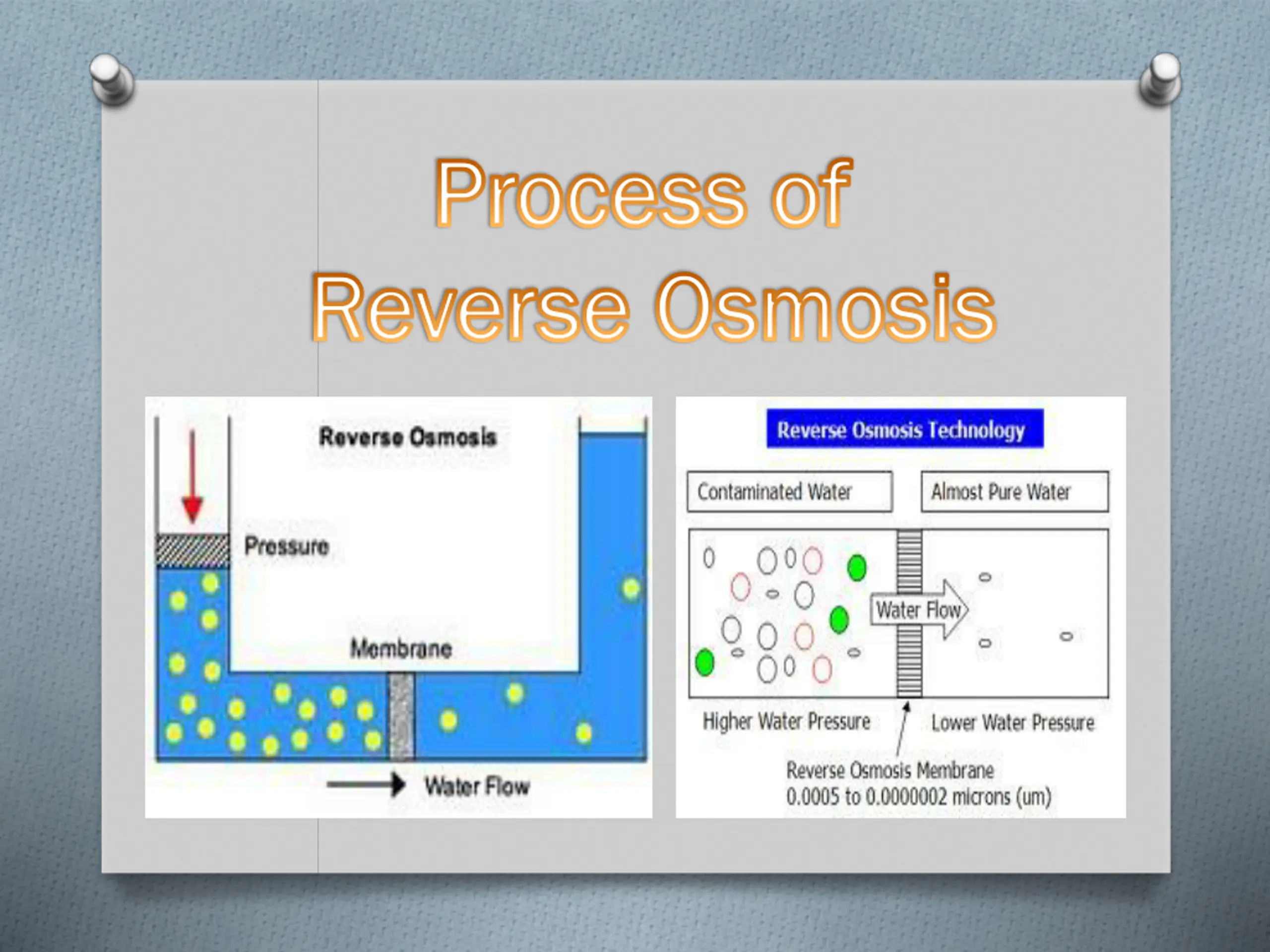 Process of
Reverse Osmosis

Reverse Osmosis

Pressure

Membrane

Water Flow

Reverse Osmosis Technology

Contaminated Water

Almost Pure Water

Water Flow

Higher Water Pressure

Lower Water Pressure

Reverse Osmosis Membrane
0.0005 to 0.0000002 microns (um)